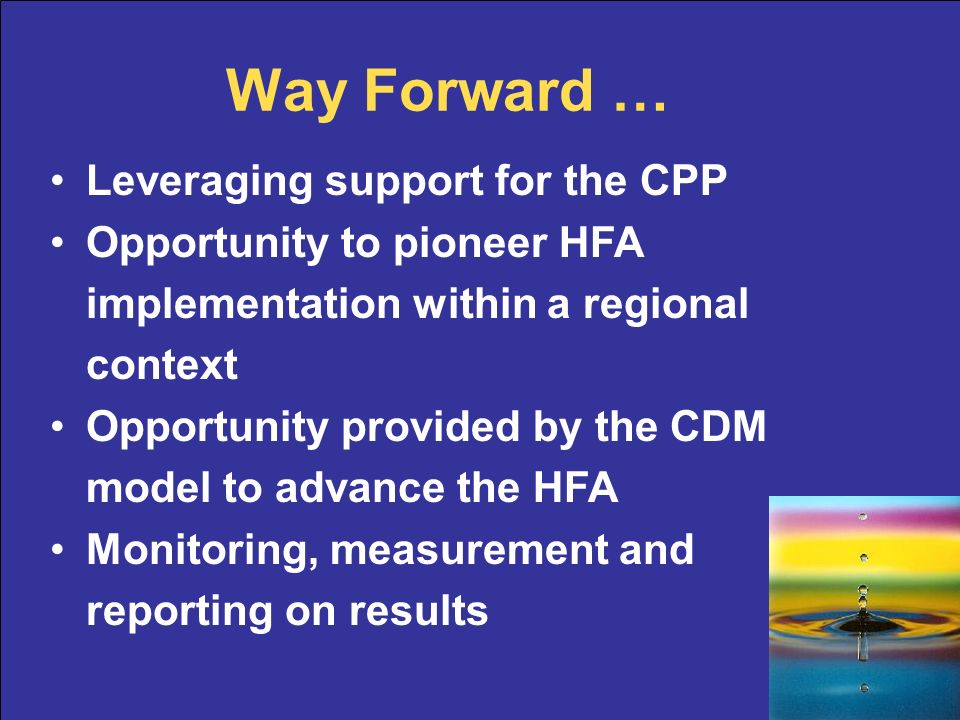 Way Forward …

• Leveraging support for the CPP
• Opportunity to pioneer HFA implementation within a regional context
• Opportunity provided by the CDM model to advance the HFA
• Monitoring, measurement and reporting on results